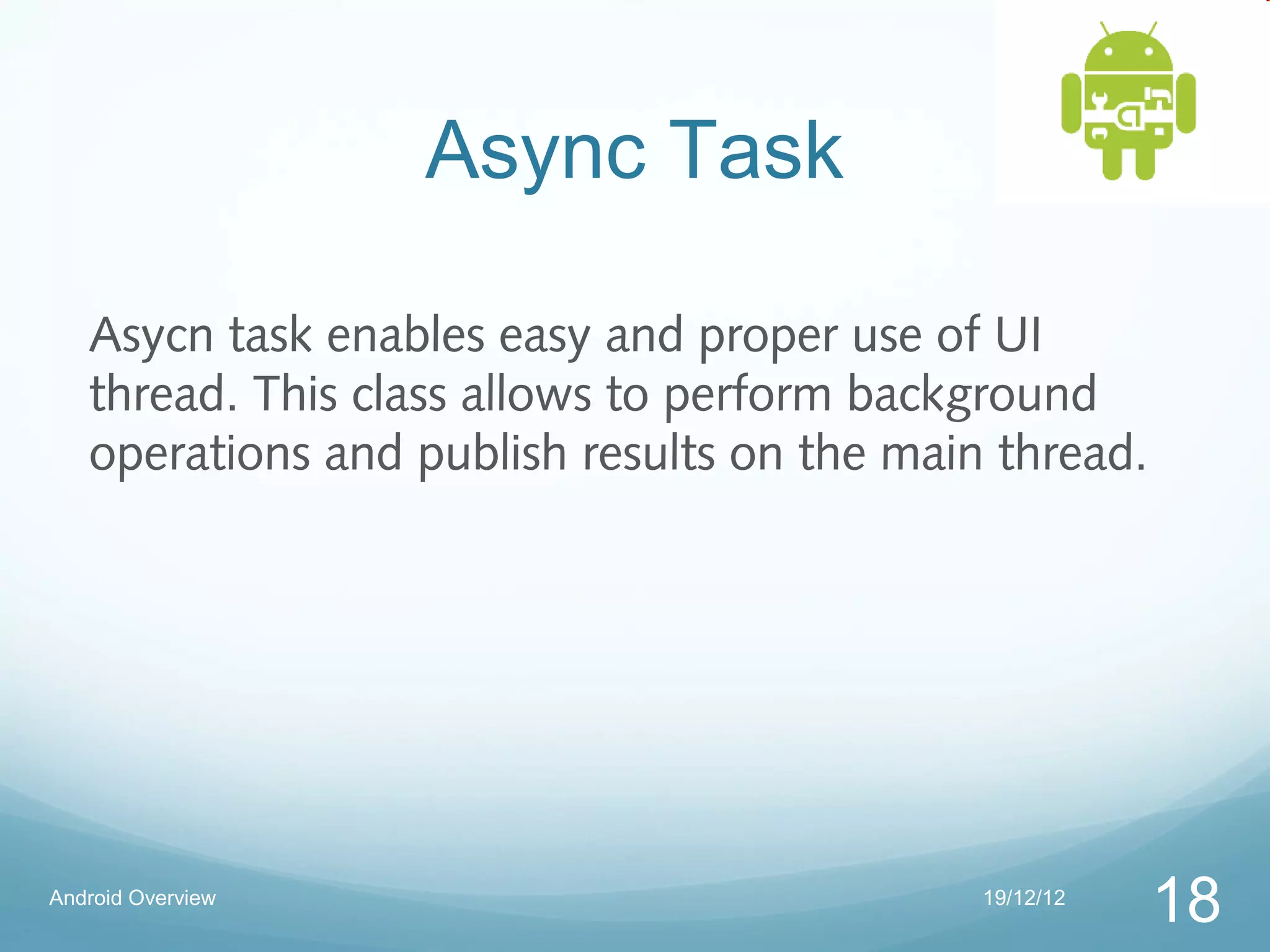 Async Task

Asycn task enables easy and proper use of UI thread. This class allows to perform background operations and publish results on the main thread.

Android Overview

19/12/12

18